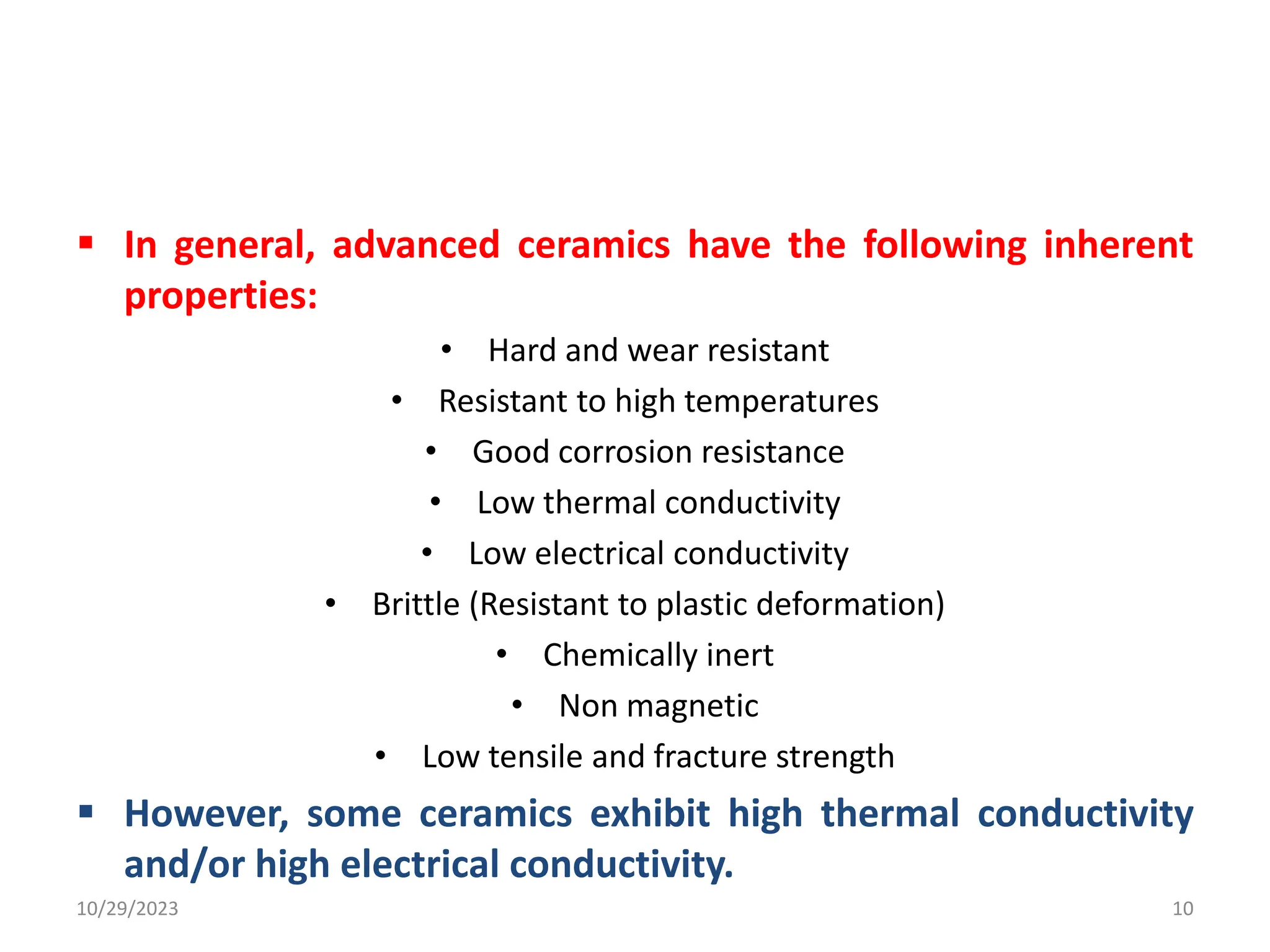 ▪ In general, advanced ceramics have the following inherent properties:

• Hard and wear resistant
• Resistant to high temperatures
• Good corrosion resistance
• Low thermal conductivity
• Low electrical conductivity
• Brittle (Resistant to plastic deformation)
• Chemically inert
• Non magnetic
• Low tensile and fracture strength

▪ However, some ceramics exhibit high thermal conductivity and/or high electrical conductivity.

10/29/2023

10